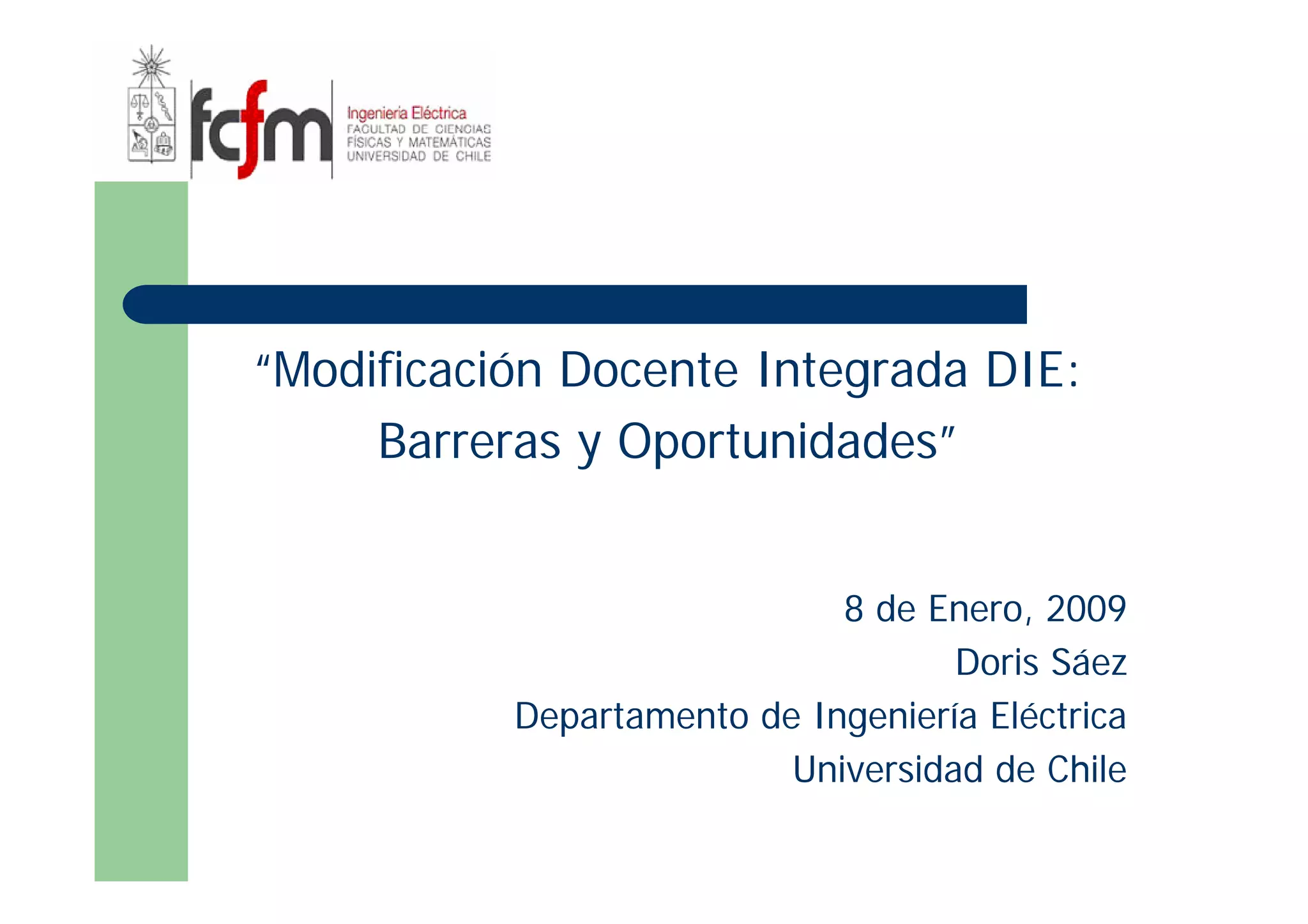 fcfm
Ingeniería Eléctrica
FACULTAD DE CIENCIAS FÍSICAS Y MATEMÁTICAS UNIVERSIDAD DE CHILE

“Modificación Docente Integrada DIE: Barreras y Oportunidades”

8 de Enero, 2009
Doris Sáez
Departamento de Ingeniería Eléctrica
Universidad de Chile